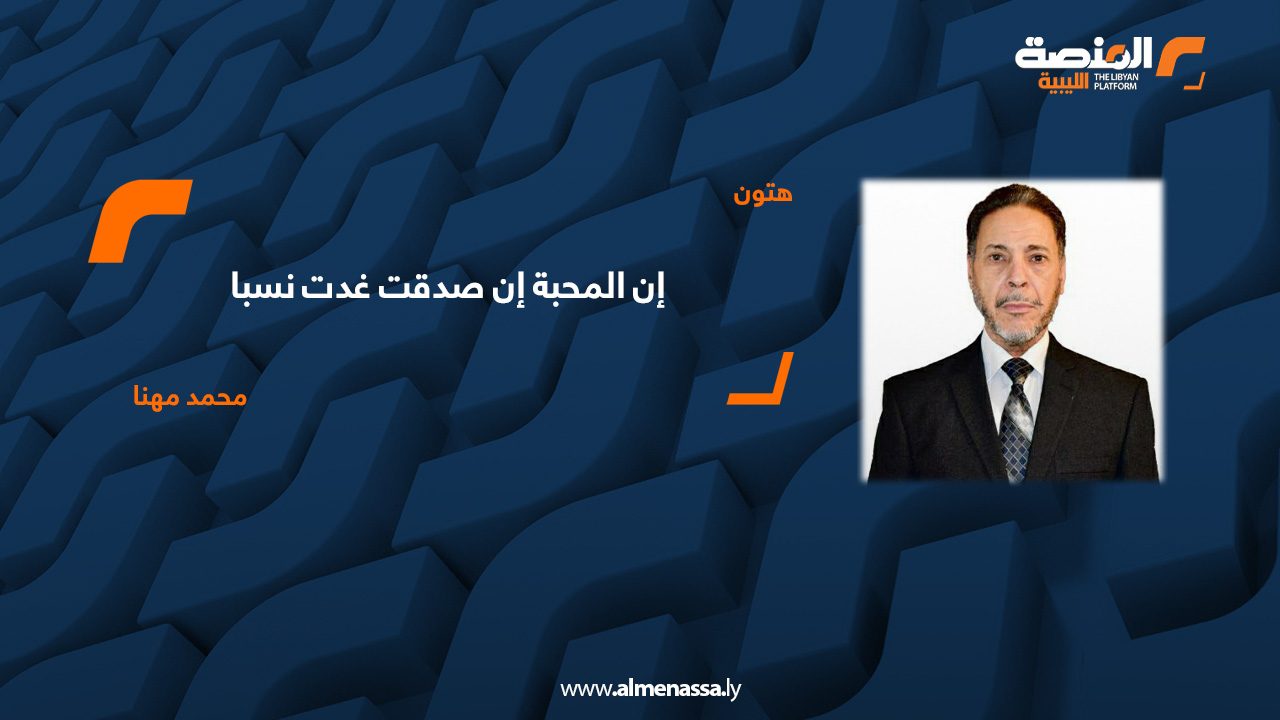 المنصة الليبية
THE LIBYAN PLATFORM

هتون

إن المحبة إن صدقت غدت نسبا

محمد مهنا

www.almenassa.ly